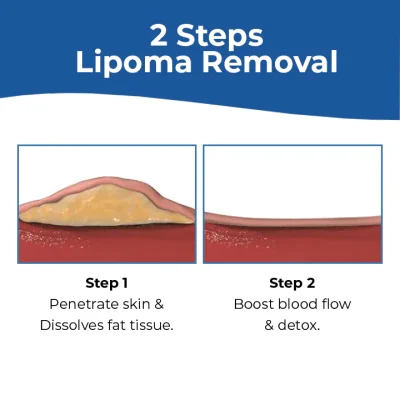 2 Steps
Lipoma Removal

Step 1
Penetrate skin & Dissolves fat tissue.

Step 2
Boost blood flow & detox.